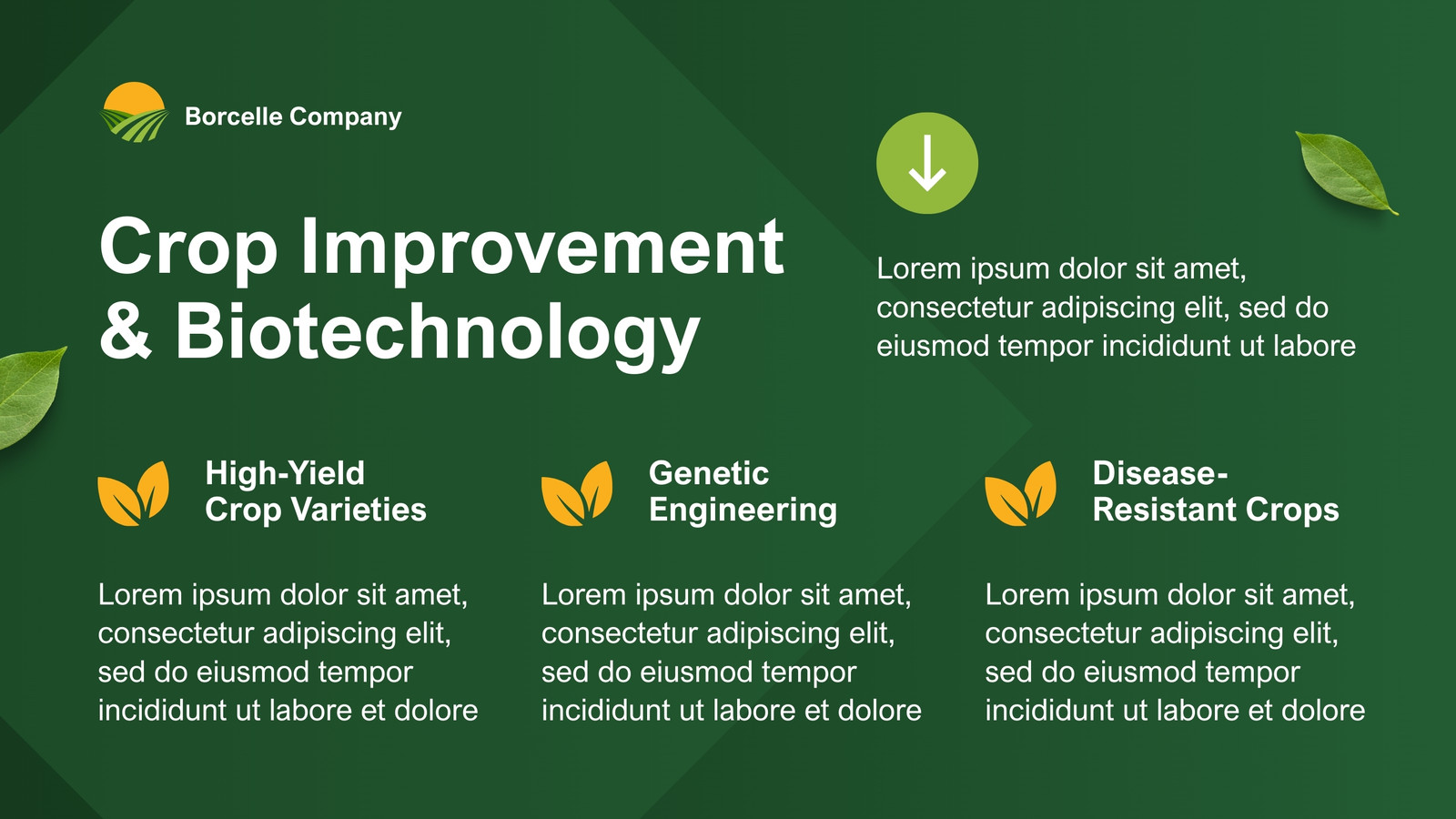 Borcelle Company

Crop Improvement & Biotechnology

Lorem ipsum dolor sit amet, consectetur adipiscing elit, sed do eiusmod tempor incididunt ut labore

High-Yield Crop Varieties

Lorem ipsum dolor sit amet, consectetur adipiscing elit, sed do eiusmod tempor incididunt ut labore et dolore

Genetic Engineering

Lorem ipsum dolor sit amet, consectetur adipiscing elit, sed do eiusmod tempor incididunt ut labore et dolore

Disease-Resistant Crops

Lorem ipsum dolor sit amet, consectetur adipiscing elit, sed do eiusmod tempor incididunt ut labore et dolore